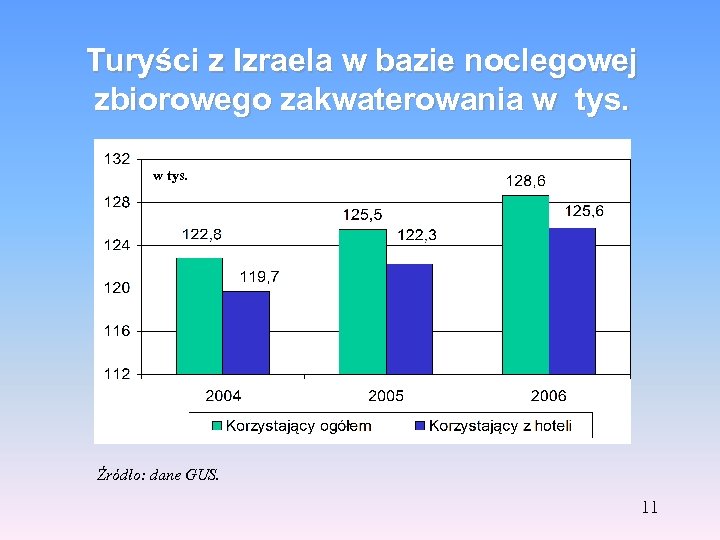 Turyści z Izraela w bazie noclegowej zbiorowego zakwaterowania w tys.

132
128
124
120
116
112

w tys.

122,8
119,7
125,5
122,3
128,6
125,6

2004
2005
2006

Korzystający ogółem
Korzystający z hoteli

Źródło: dane GUS.

11